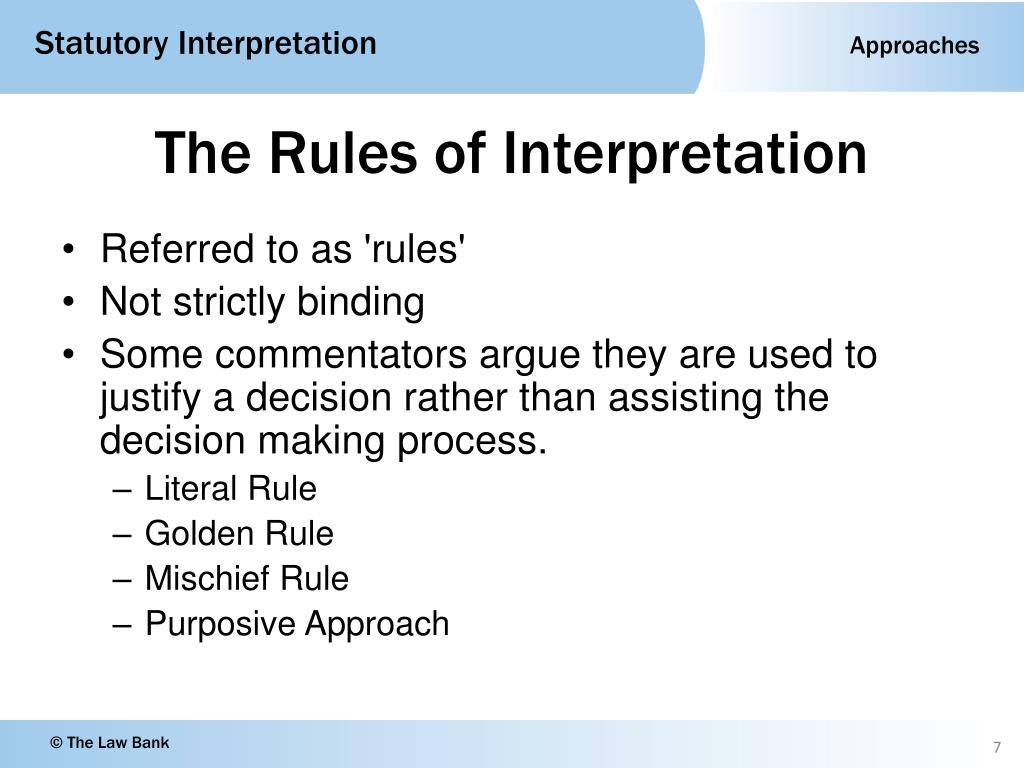 Statutory Interpretation

Approaches

The Rules of Interpretation

• Referred to as 'rules'
• Not strictly binding
• Some commentators argue they are used to justify a decision rather than assisting the decision making process.
– Literal Rule
– Golden Rule
– Mischief Rule
– Purposive Approach

© The Law Bank

7